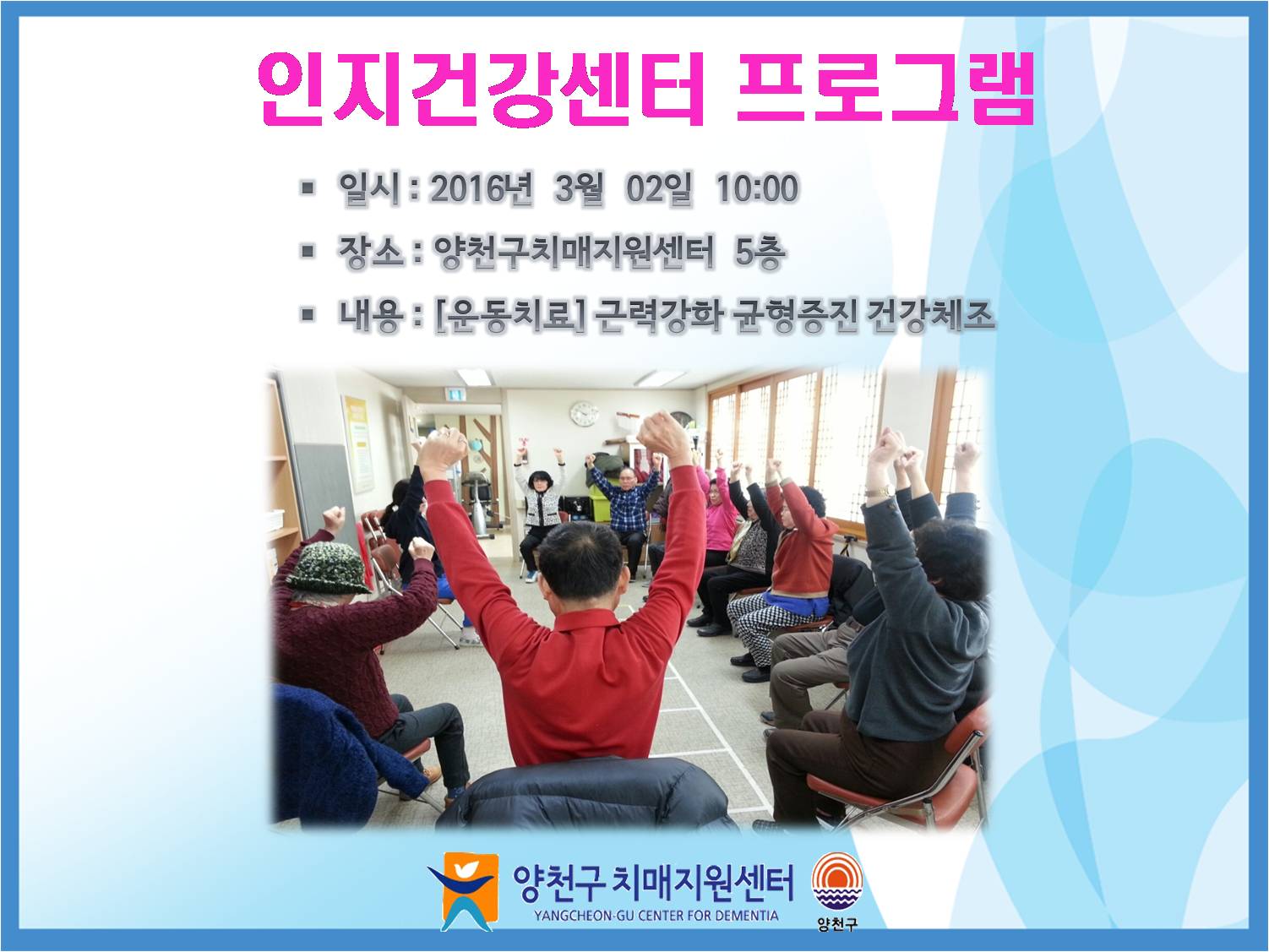 인지건강센터 프로그램

▪ 일시 : 2016년 3월 02일 10:00

▪ 장소 : 양천구치매지원센터 5층

▪ 내용 : [운동치료] 근력강화 균형증진 건강체조

양천구 치매지원센터
YANGCHEON-GU CENTER FOR DEMENTIA

양천구